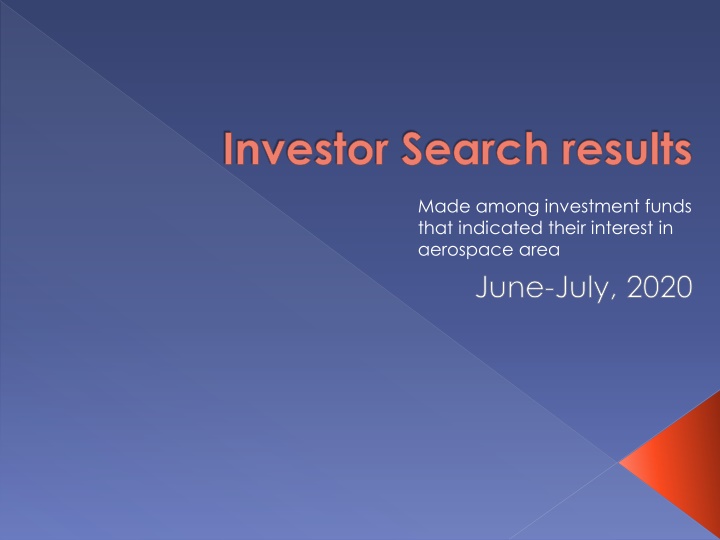 Investor Search results

Made among investment funds that indicated their interest in aerospace area

June-July, 2020